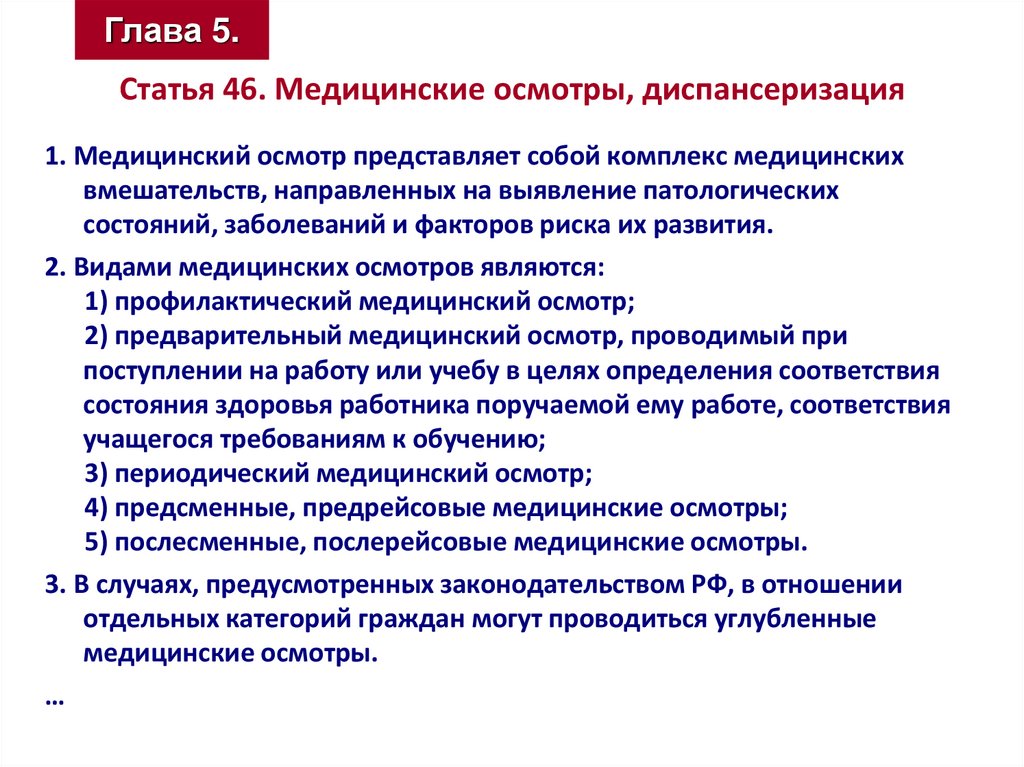 Глава 5.

Статья 46. Медицинские осмотры, диспансеризация

1. Медицинский осмотр представляет собой комплекс медицинских вмешательств, направленных на выявление патологических состояний, заболеваний и факторов риска их развития.

2. Видами медицинских осмотров являются:
1) профилактический медицинский осмотр;
2) предварительный медицинский осмотр, проводимый при поступлении на работу или учебу в целях определения соответствия состояния здоровья работника поручаемой ему работе, соответствия учащегося требованиям к обучению;
3) периодический медицинский осмотр;
4) предсменные, предрейсовые медицинские осмотры;
5) послесменные, послерейсовые медицинские осмотры.

3. В случаях, предусмотренных законодательством РФ, в отношении отдельных категорий граждан могут проводиться углубленные медицинские осмотры.

…